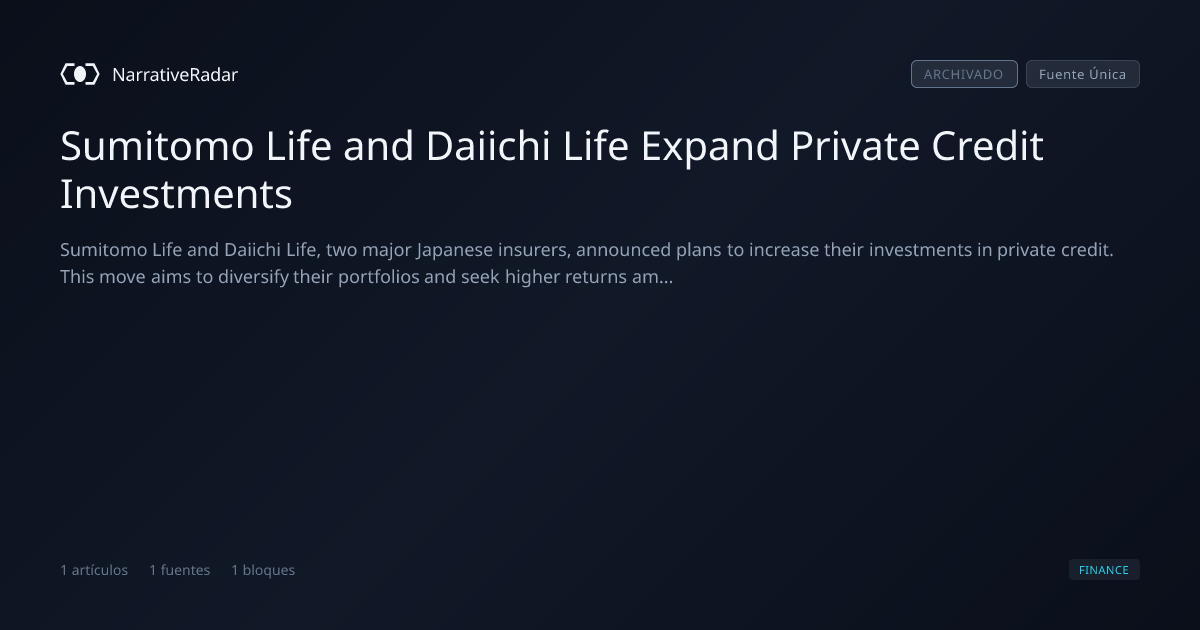 NarrativeRadar

ARCHIVADO

Fuente Única

Sumitomo Life and Daiichi Life Expand Private Credit Investments

Sumitomo Life and Daiichi Life, two major Japanese insurers, announced plans to increase their investments in private credit. This move aims to diversify their portfolios and seek higher returns am...

1 artículos 1 fuentes 1 bloques

FINANCE